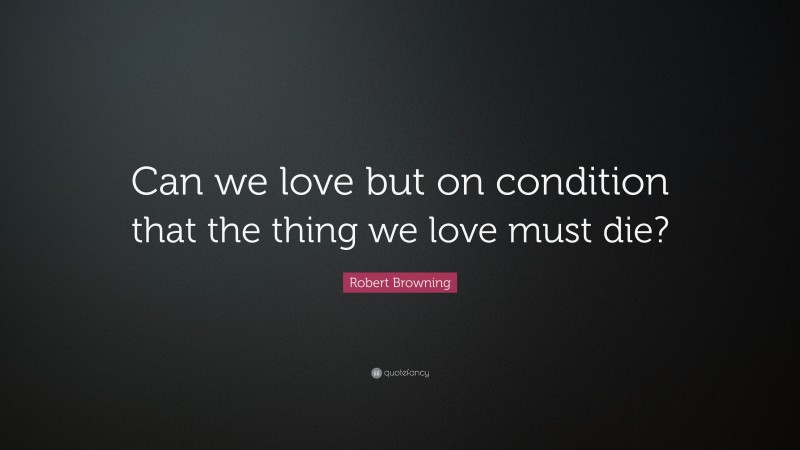 Can we love but on condition that the thing we love must die?

Robert Browning

quotefancy